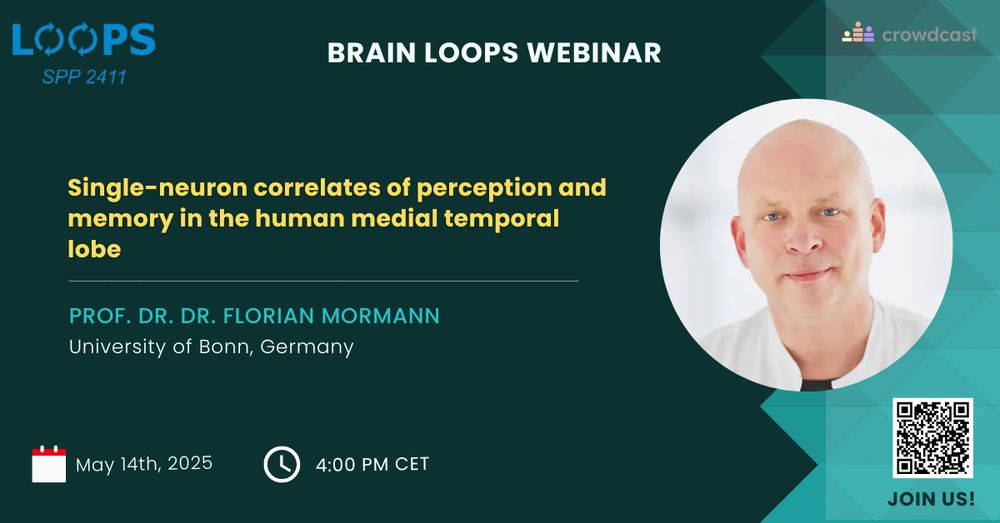 LOOPS
SPP 2411

BRAIN LOOPS WEBINAR

crowdcast

Single-neuron correlates of perception and memory in the human medial temporal lobe

PROF. DR. DR. FLORIAN MORMANN
University of Bonn, Germany

May 14th, 2025

4:00 PM CET

JOIN US!